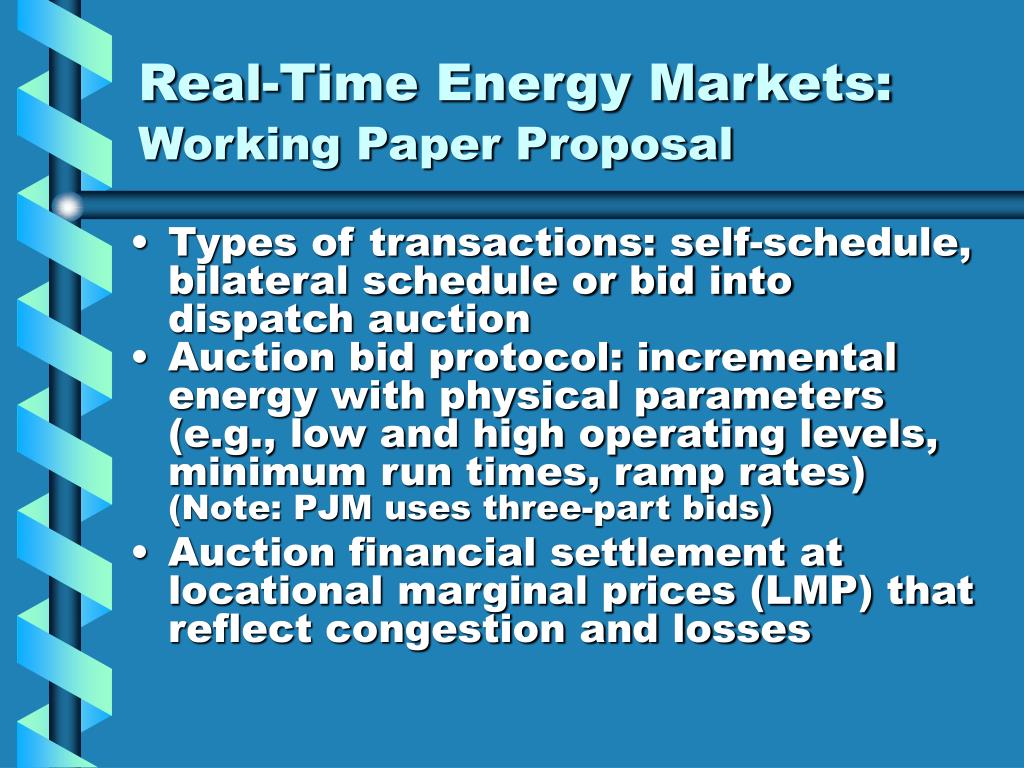 Real-Time Energy Markets:
Working Paper Proposal

• Types of transactions: self-schedule, bilateral schedule or bid into dispatch auction
• Auction bid protocol: incremental energy with physical parameters (e.g., low and high operating levels, minimum run times, ramp rates) (Note: PJM uses three-part bids)
• Auction financial settlement at locational marginal prices (LMP) that reflect congestion and losses